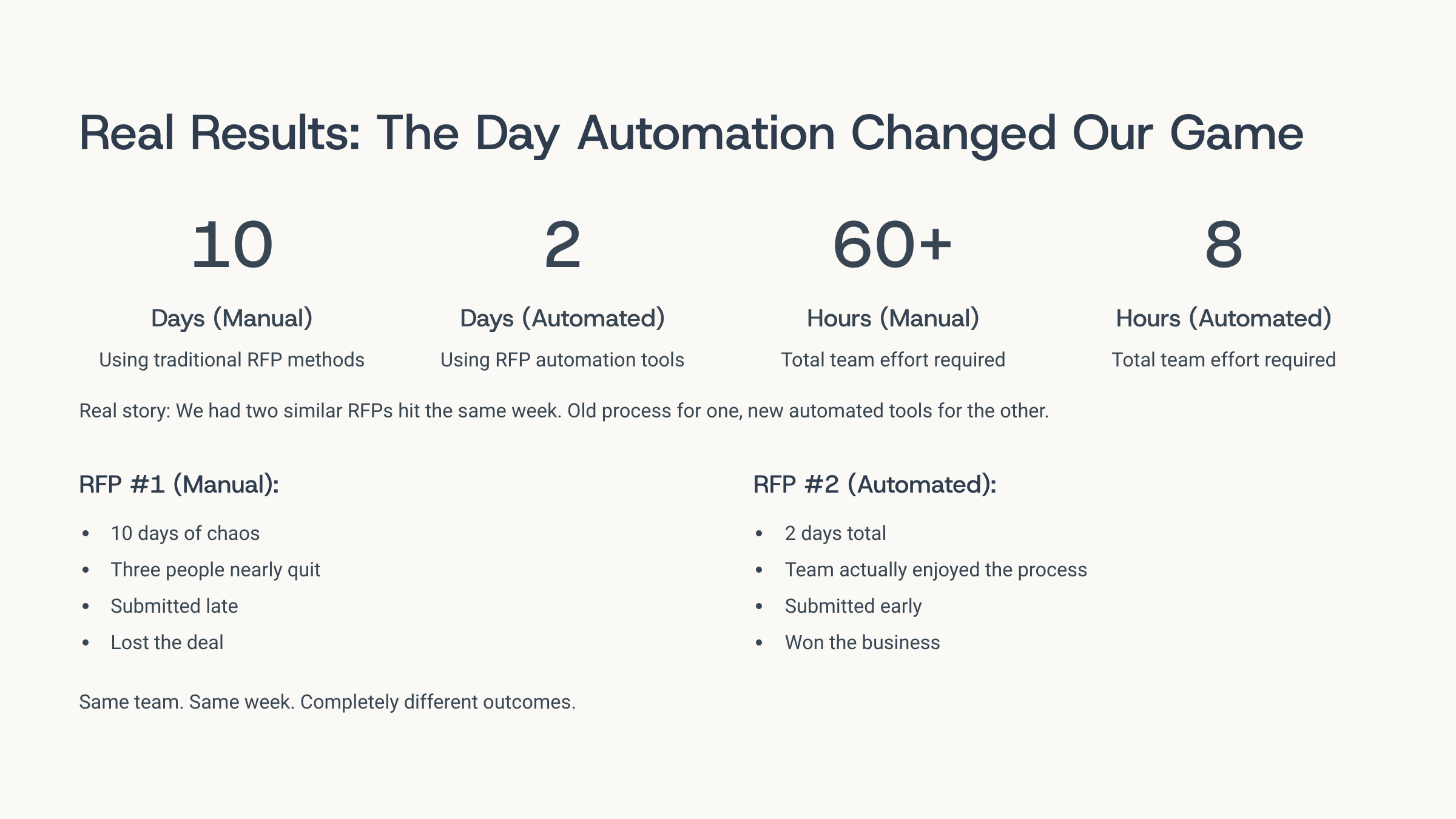 Real Results: The Day Automation Changed Our Game

10

Days (Manual)

Using traditional RFP methods

2

Days (Automated)

Using RFP automation tools

60+

Hours (Manual)

Total team effort required

8

Hours (Automated)

Total team effort required

Real story: We had two similar RFPs hit the same week. Old process for one, new automated tools for the other.

RFP #1 (Manual):

- 10 days of chaos
- Three people nearly quit
- Submitted late
- Lost the deal

RFP #2 (Automated):

- 2 days total
- Team actually enjoyed the process
- Submitted early
- Won the business

Same team. Same week. Completely different outcomes.